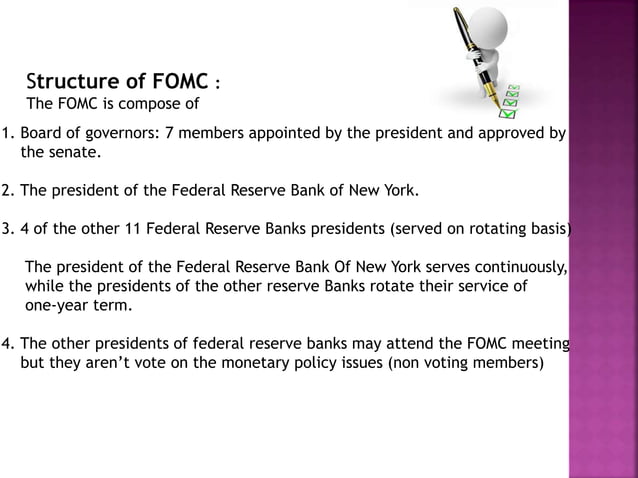 Structure of FOMC :
The FOMC is compose of

1. Board of governors: 7 members appointed by the president and approved by the senate.

2. The president of the Federal Reserve Bank of New York.

3. 4 of the other 11 Federal Reserve Banks presidents (served on rotating basis)

The president of the Federal Reserve Bank Of New York serves continuously, while the presidents of the other reserve Banks rotate their service of one-year term.

4. The other presidents of federal reserve banks may attend the FOMC meeting but they aren't vote on the monetary policy issues (non voting members)